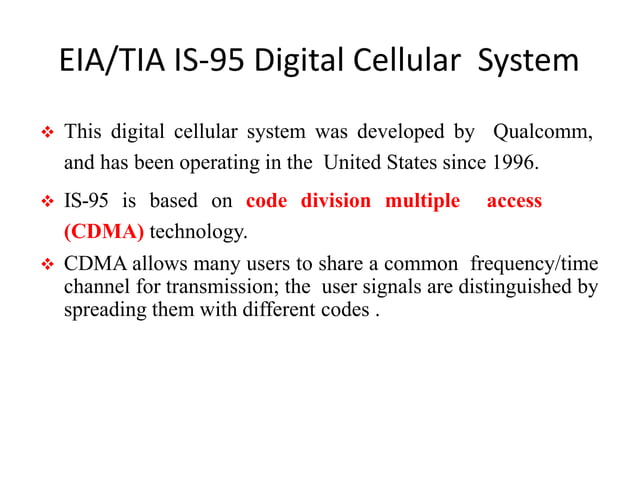 EIA/TIA IS-95 Digital Cellular System

❖ This digital cellular system was developed by Qualcomm, and has been operating in the United States since 1996.

❖ IS-95 is based on code division multiple access (CDMA) technology.

❖ CDMA allows many users to share a common frequency/time channel for transmission; the user signals are distinguished by spreading them with different codes .